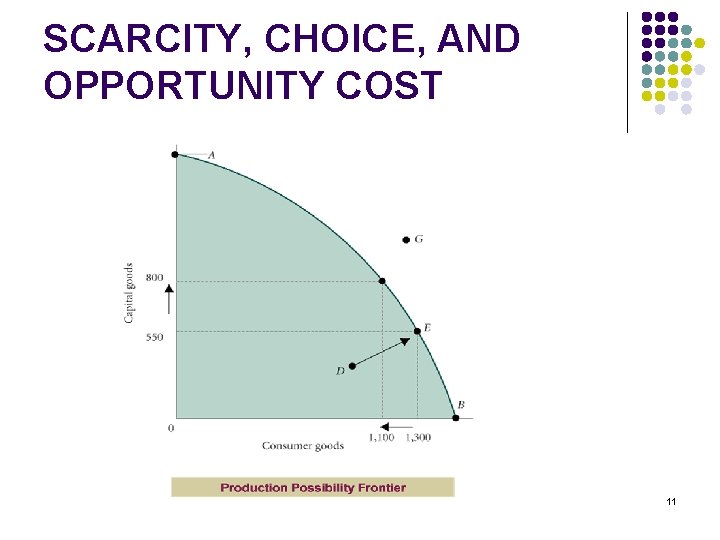 SCARCITY, CHOICE, AND OPPORTUNITY COST

A

G

Capital goods

800

550

E

D

B

0

1,100 1,300

Consumer goods

Production Possibility Frontier

11